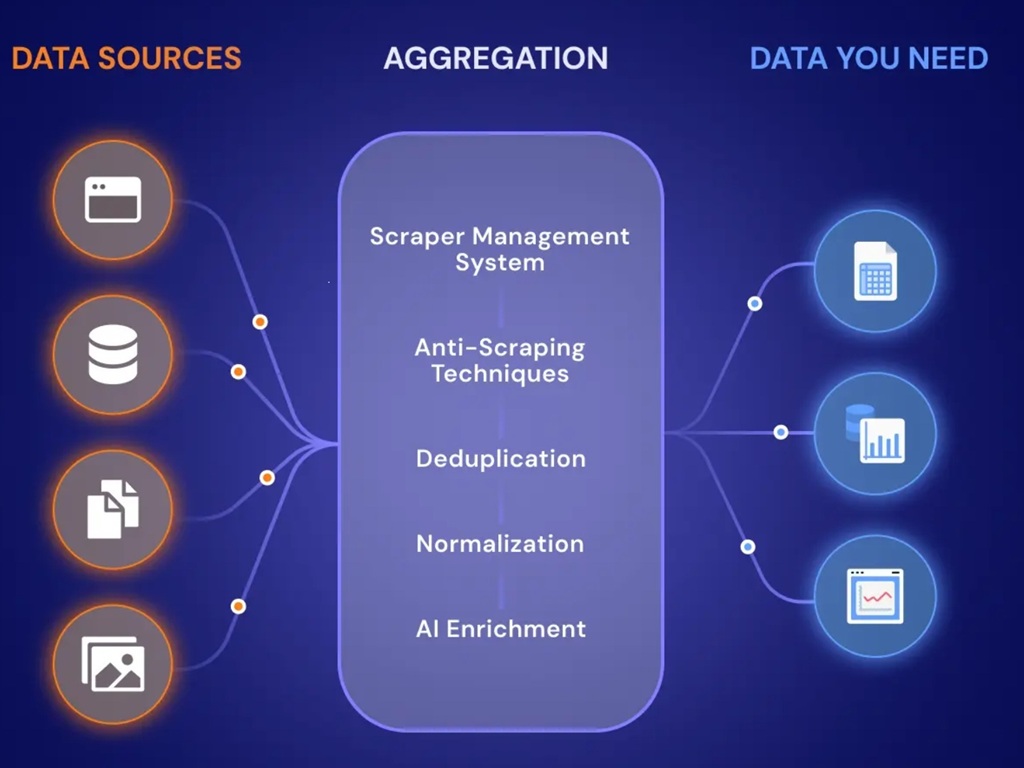 DATA SOURCES

AGGREGATION

DATA YOU NEED

Scraper Management System

Anti-Scraping Techniques

Deduplication

Normalization

AI Enrichment